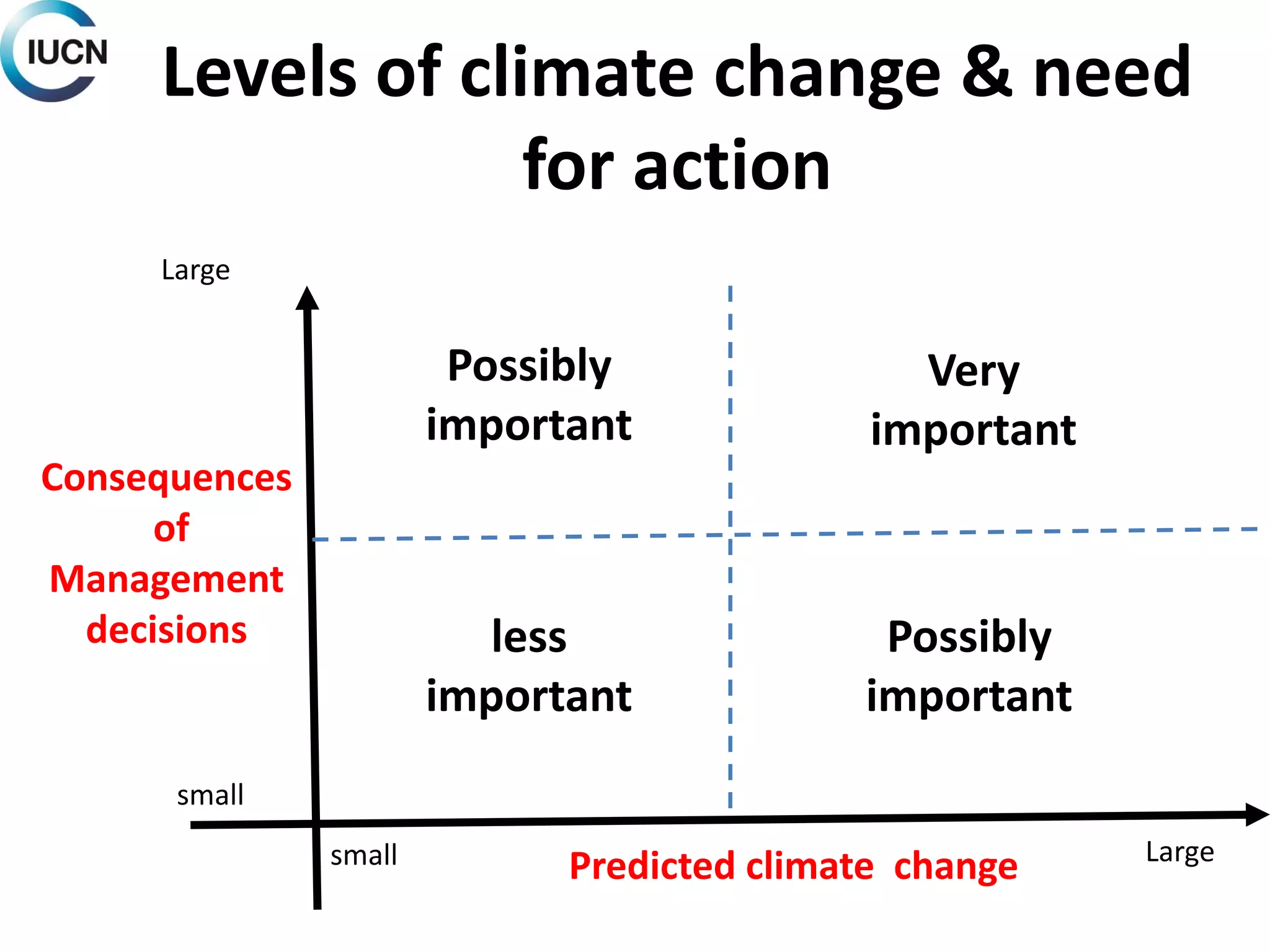 IUCN

Levels of climate change & need for action

Large

Possibly important

Very important

Consequences of Management decisions

less important

Possibly important

small

small

Predicted climate change

Large